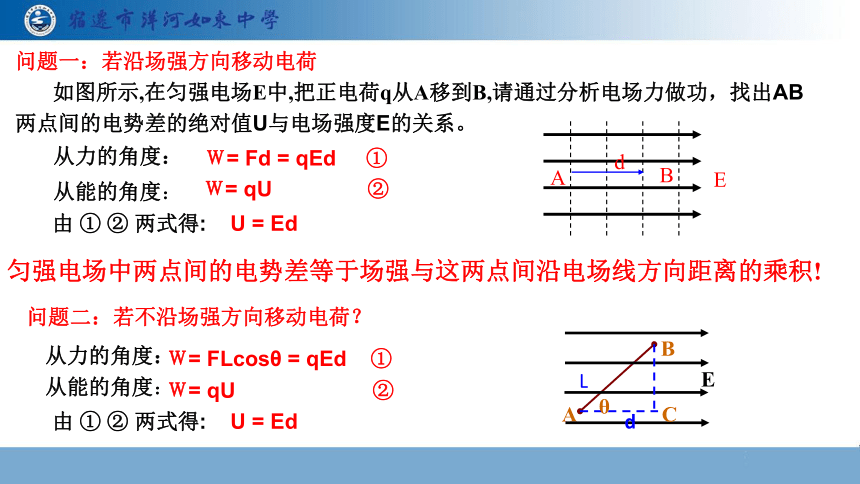 宿迁市洋河如东中学

问题一：若沿场强方向移动电荷

如图所示,在匀强电场E中,把正电荷q从A移到B,请通过分析电场力做功，找出AB两点间的电势差的绝对值U与电场强度E的关系。

从力的角度： W= Fd = qEd ①

从能的角度： W= qU ②

由 ① ② 两式得： U = Ed

d

A B E

匀强电场中两点间的电势差等于场强与这两点间沿电场线方向距离的乘积!

问题二：若不沿场强方向移动电荷？

从力的角度：W= FLcosθ = qEd ①

从能的角度：W= qU ②

由 ① ② 两式得： U = Ed

B

L E

A θ C

d